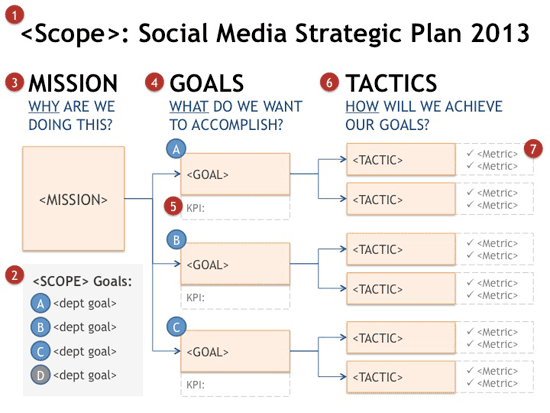 1 <Scope>: Social Media Strategic Plan 2013

3 MISSION
WHY ARE WE DOING THIS?

<MISSION>

2 <SCOPE> Goals:
A <dept goal>
B <dept goal>
C <dept goal>
D <dept goal>

4 GOALS
WHAT DO WE WANT TO ACCOMPLISH?

A <GOAL>
5 KPI:

B <GOAL>
KPI:

C <GOAL>
KPI:

6 TACTICS
HOW WILL WE ACHIEVE OUR GOALS?

<TACTIC>
✓ <Metric>
✓ <Metric>
7

<TACTIC>
✓ <Metric>
✓ <Metric>

<TACTIC>
✓ <Metric>
✓ <Metric>

<TACTIC>
✓ <Metric>
✓ <Metric>

<TACTIC>
✓ <Metric>
✓ <Metric>

<TACTIC>
✓ <Metric>
✓ <Metric>